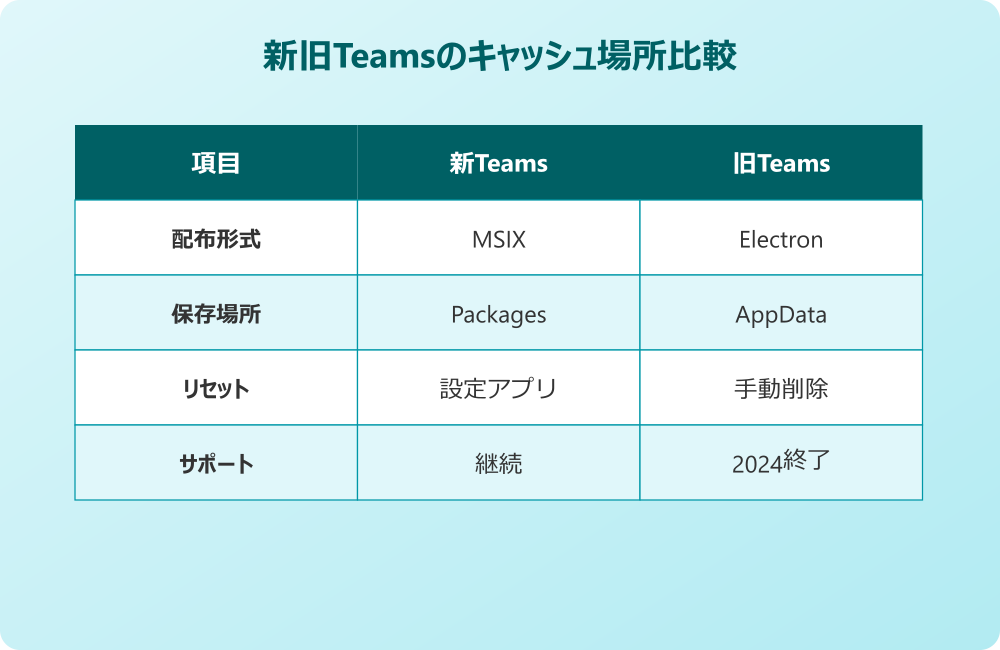 新旧Teamsのキャッシュ場所比較

| 項目 | 新Teams | 旧Teams |
|---|---|---|
| 配布形式 | MSIX | Electron |
| 保存場所 | Packages | AppData |
| リセット | 設定アプリ | 手動削除 |
| サポート | 継続 | 2024終了 |